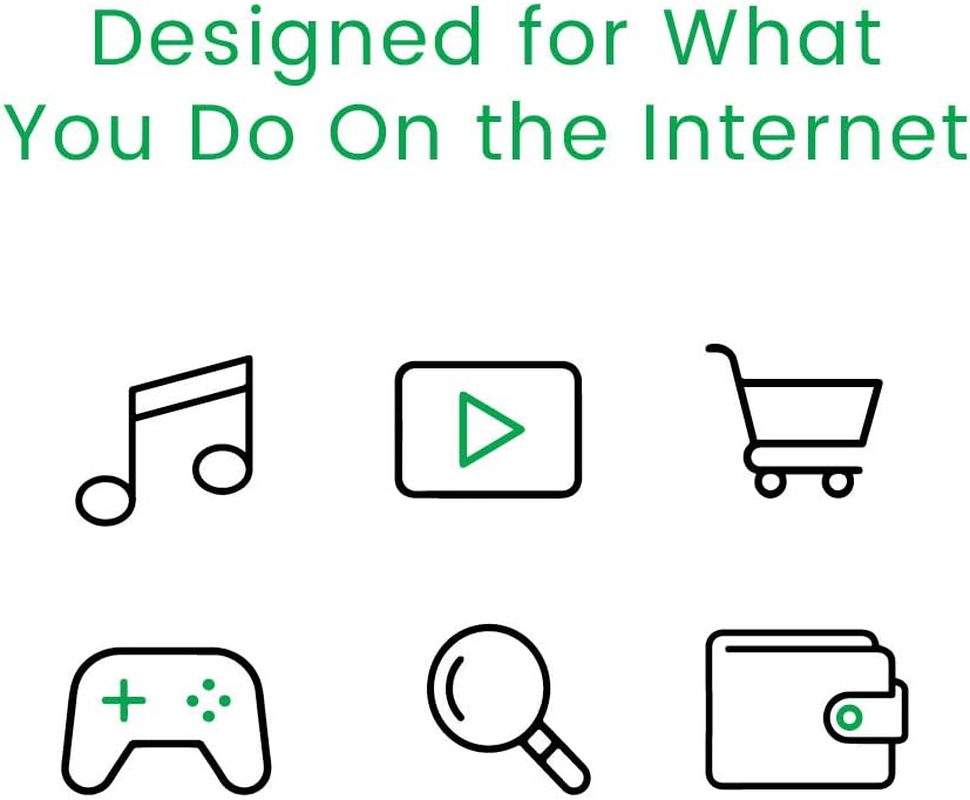 Designed for What You Do On the Internet